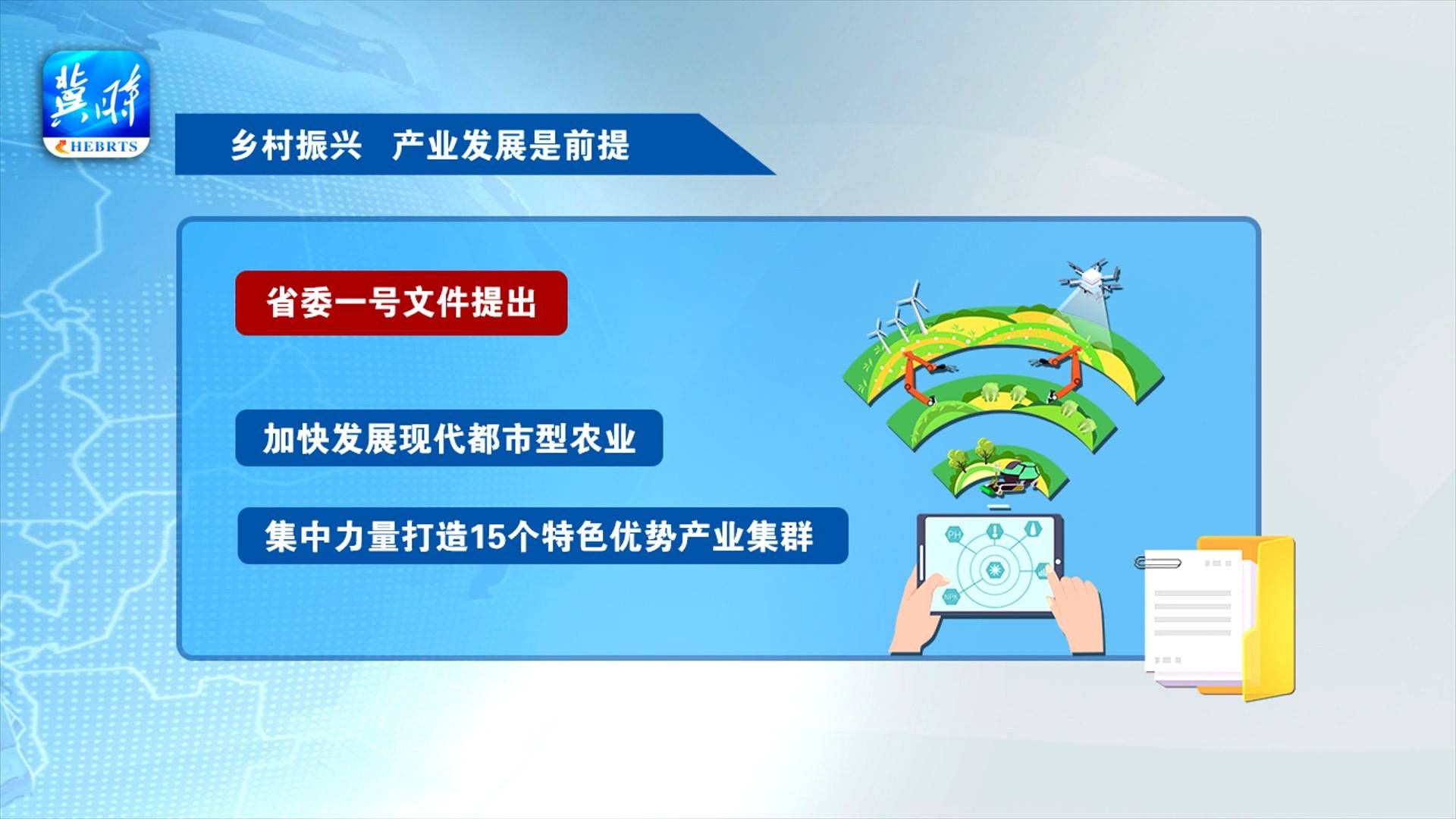 冀时
HEBRTS

乡村振兴　产业发展是前提

省委一号文件提出

加快发展现代都市型农业

集中力量打造15个特色优势产业集群

PH

NPK